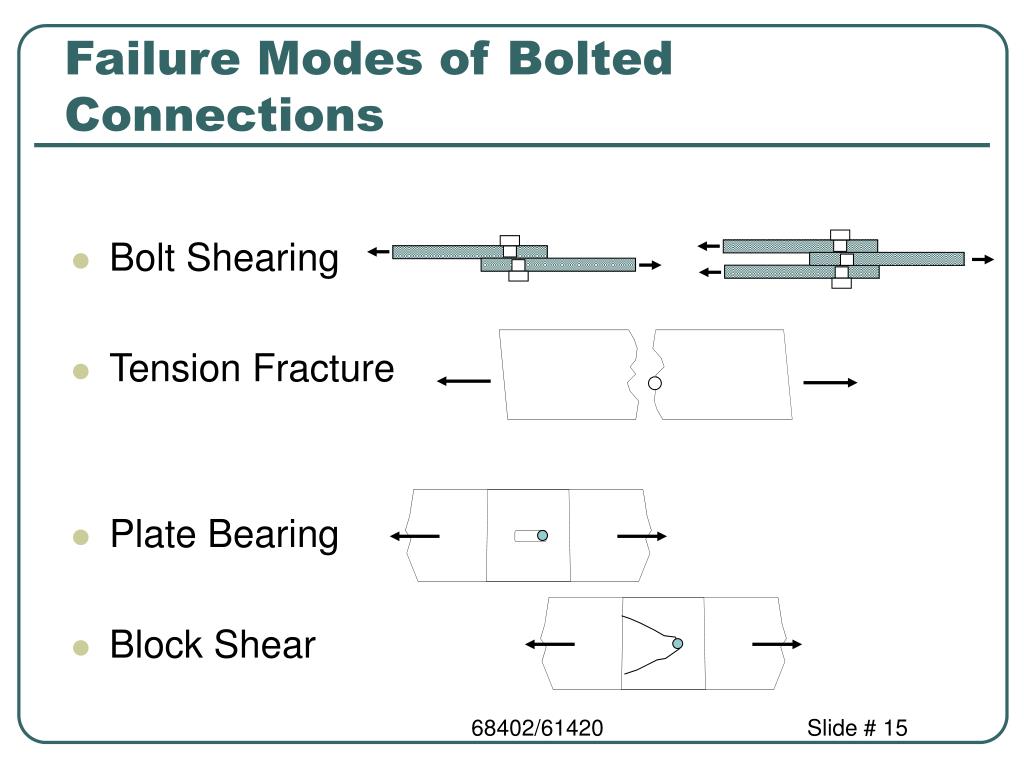 Failure Modes of Bolted Connections

- Bolt Shearing
- Tension Fracture
- Plate Bearing
- Block Shear

68402/61420

Slide # 15